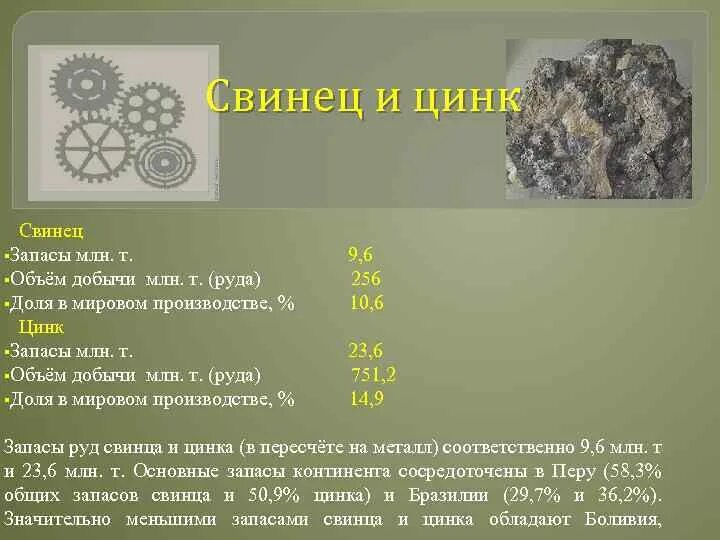 Свинец и цинк

Свинец
▪Запасы млн. т. 9,6
▪Объём добычи млн. т. (руда) 256
▪Доля в мировом производстве, % 10,6

Цинк
▪Запасы млн. т. 23,6
▪Объём добычи млн. т. (руда) 751,2
▪Доля в мировом производстве, % 14,9

Запасы руд свинца и цинка (в пересчёте на металл) соответственно 9,6 млн. т и 23,6 млн. т. Основные запасы континента сосредоточены в Перу (58,3% общих запасов свинца и 50,9% цинка) и Бразилии (29,7% и 36,2%). Значительно меньшими запасами свинца и цинка обладают Боливия,